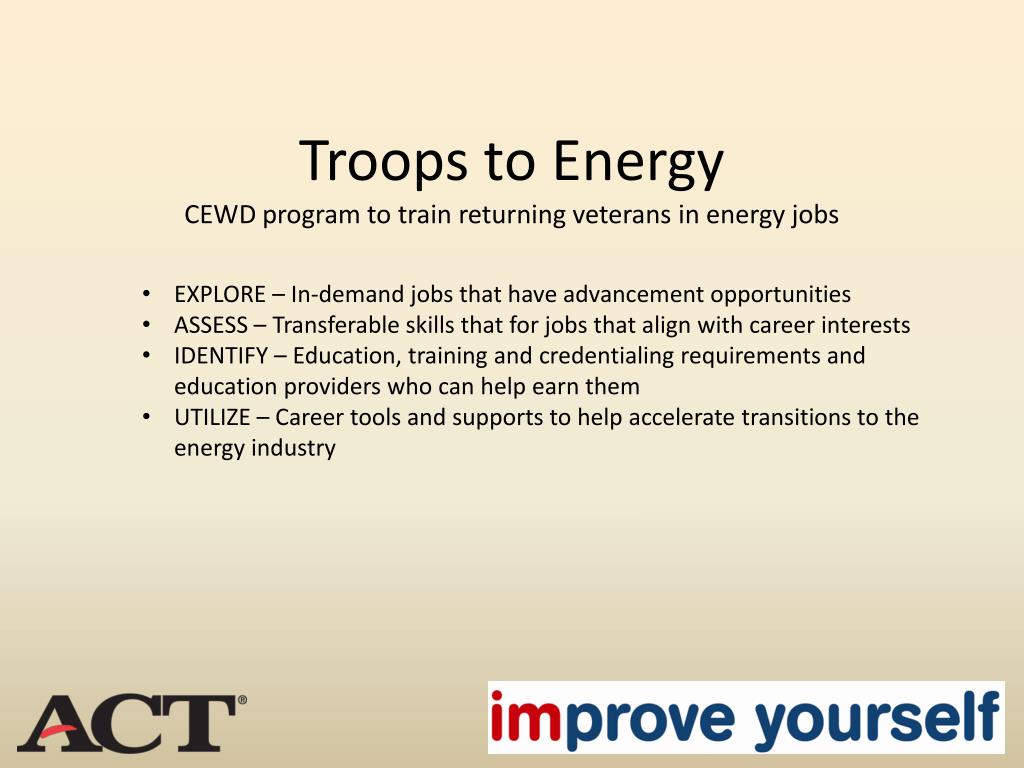 Troops to Energy
CEWD program to train returning veterans in energy jobs

• EXPLORE – In-demand jobs that have advancement opportunities
• ASSESS – Transferable skills that for jobs that align with career interests
• IDENTIFY – Education, training and credentialing requirements and education providers who can help earn them
• UTILIZE – Career tools and supports to help accelerate transitions to the energy industry

ACT®

improve yourself